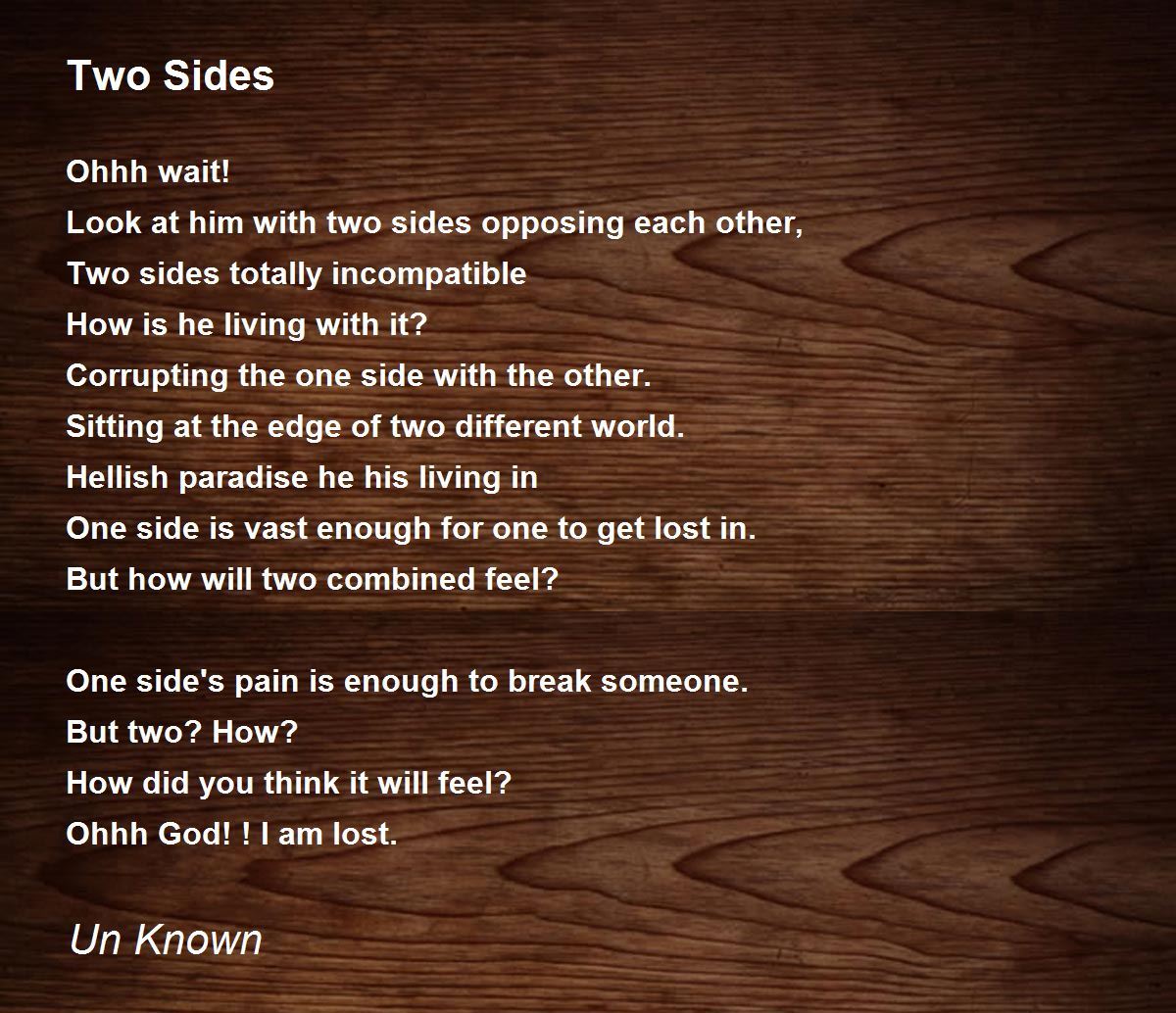 Two Sides

Ohhh wait!
Look at him with two sides opposing each other,
Two sides totally incompatible
How is he living with it?
Corrupting the one side with the other.
Sitting at the edge of two different world.
Hellish paradise he his living in
One side is vast enough for one to get lost in.
But how will two combined feel?

One side's pain is enough to break someone.
But two? How?
How did you think it will feel?
Ohhh God! ! I am lost.

Un Known